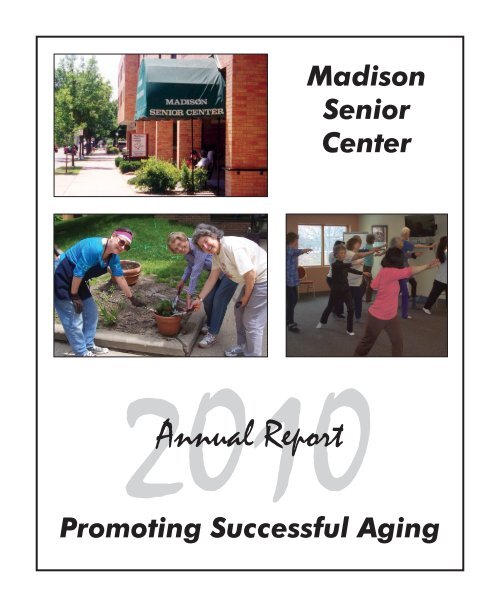 MADISON SENIOR CENTER

Madison Senior Center

2010

Annual Report

Promoting Successful Aging